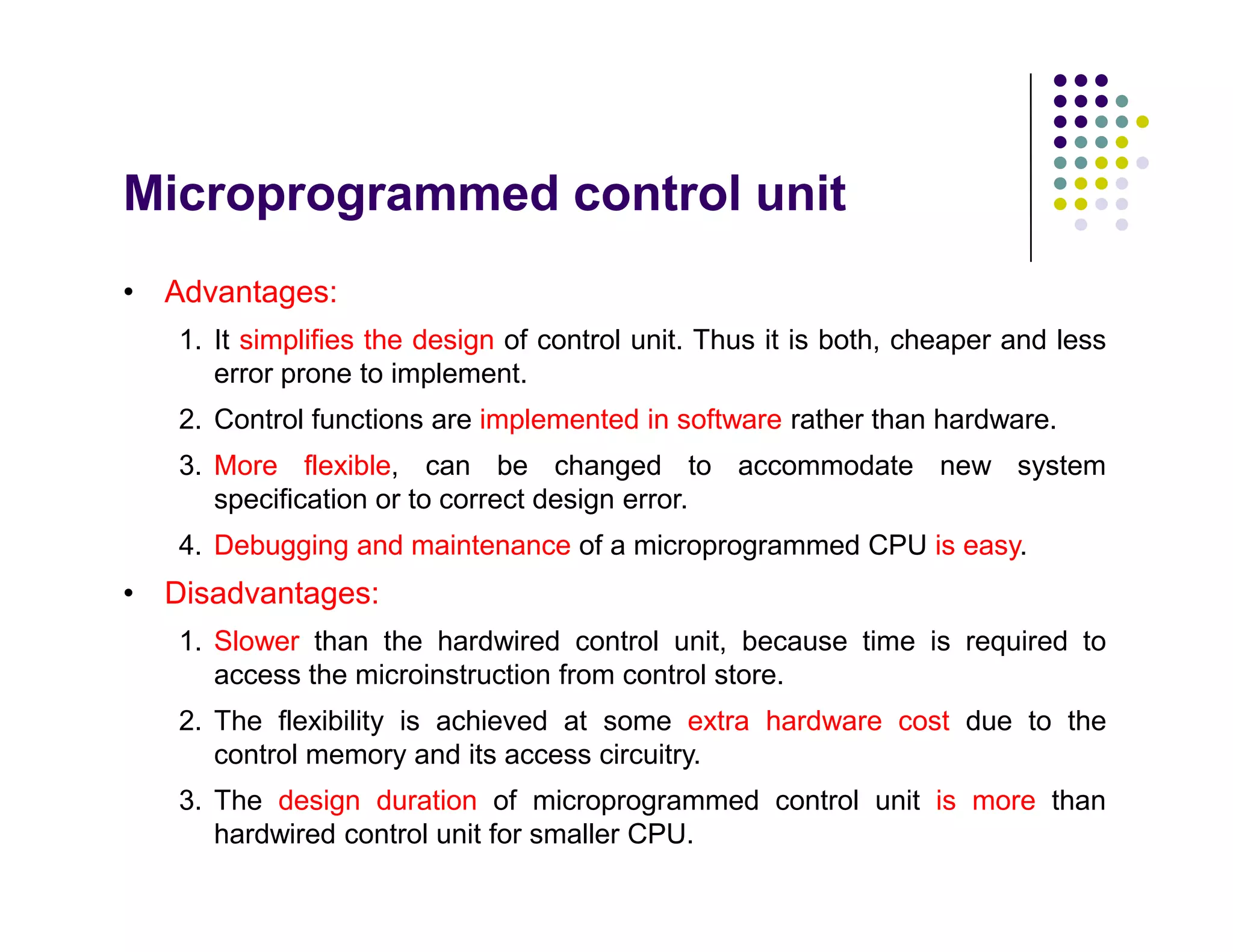 Microprogrammed control unit

• Advantages:

1. It simplifies the design of control unit. Thus it is both, cheaper and less error prone to implement.

2. Control functions are implemented in software rather than hardware.

3. More flexible, can be changed to accommodate new system specification or to correct design error.

4. Debugging and maintenance of a microprogrammed CPU is easy.

• Disadvantages:

1. Slower than the hardwired control unit, because time is required to access the microinstruction from control store.

2. The flexibility is achieved at some extra hardware cost due to the control memory and its access circuitry.

3. The design duration of microprogrammed control unit is more than hardwired control unit for smaller CPU.